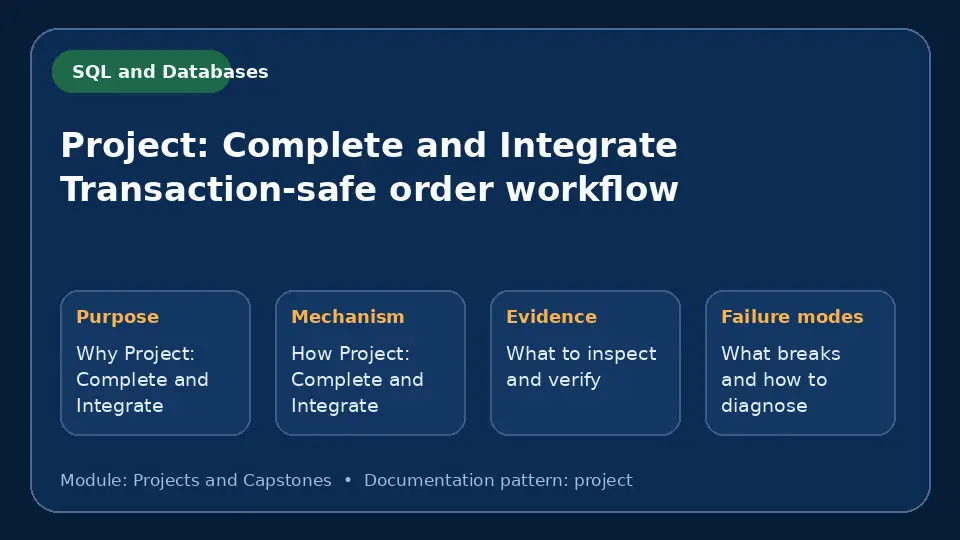 SQL and Databases

Project: Complete and Integrate
Transaction-safe order workflow

Purpose
Why Project: Complete and Integrate

Mechanism
How Project: Complete and Integrate

Evidence
What to inspect and verify

Failure modes
What breaks and how to diagnose

Module: Projects and Capstones • Documentation pattern: project